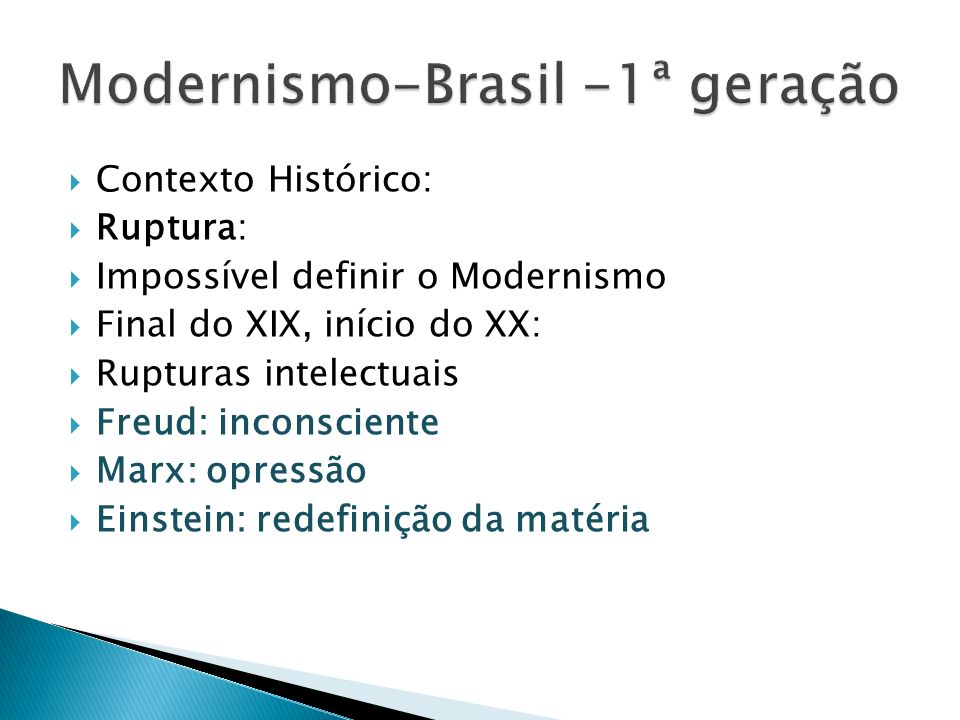 Modernismo-Brasil -1ª geração

Contexto Histórico:
Ruptura:
Impossível definir o Modernismo
Final do XIX, início do XX:
Rupturas intelectuais
Freud: inconsciente
Marx: opressão
Einstein: redefinição da matéria